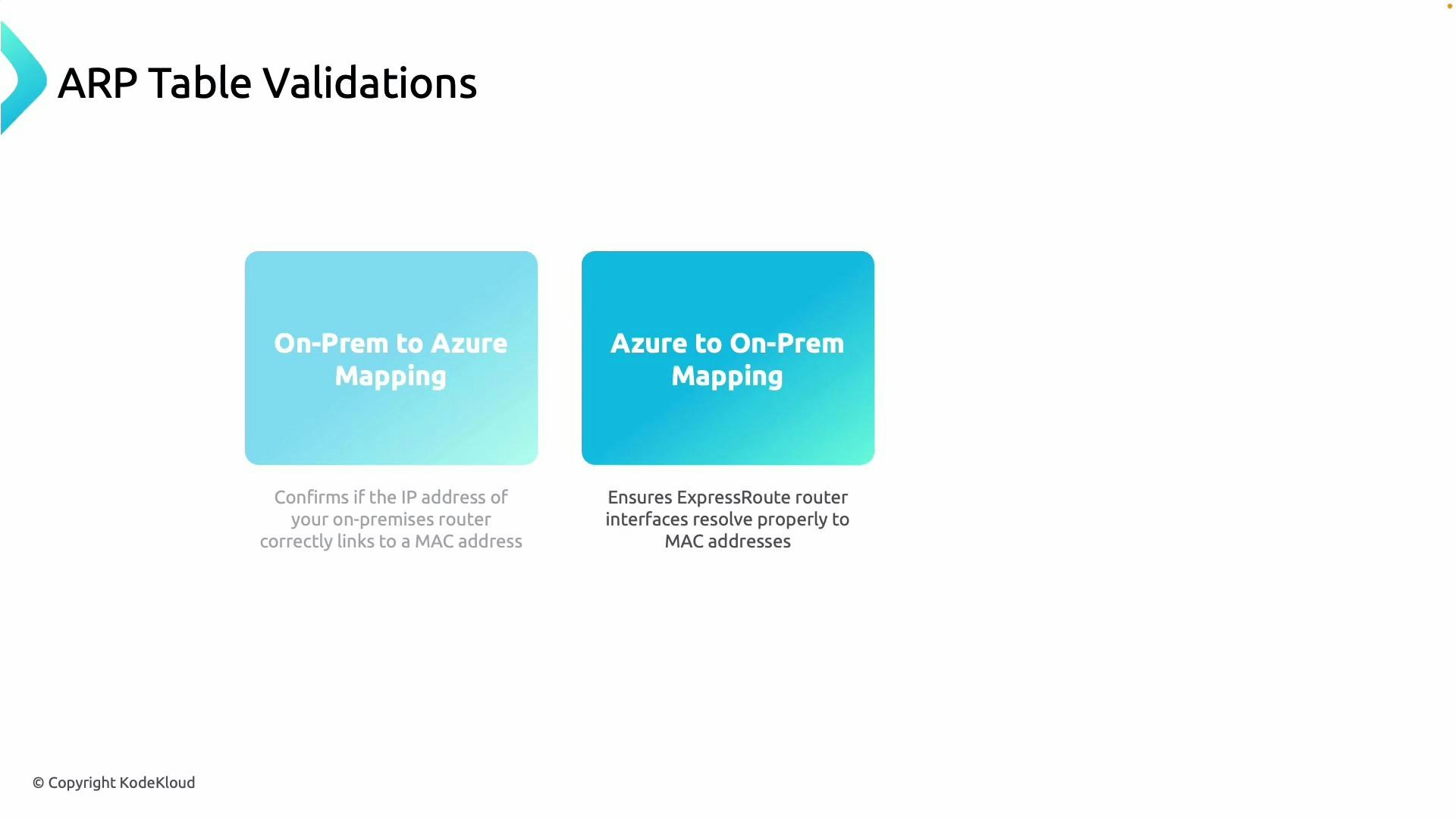 ARP Table Validations

On-Prem to Azure Mapping

Confirms if the IP address of your on-premises router correctly links to a MAC address

Azure to On-Prem Mapping

Ensures ExpressRoute router interfaces resolve properly to MAC addresses

© Copyright KodeKloud